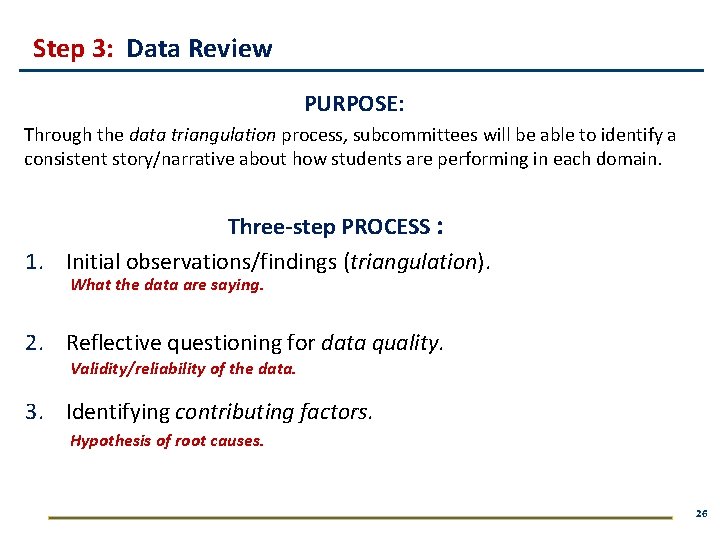 Step 3: Data Review

PURPOSE:

Through the data triangulation process, subcommittees will be able to identify a consistent story/narrative about how students are performing in each domain.

Three-step PROCESS :

1. Initial observations/findings (triangulation).
What the data are saying.

2. Reflective questioning for data quality.
Validity/reliability of the data.

3. Identifying contributing factors.
Hypothesis of root causes.

26